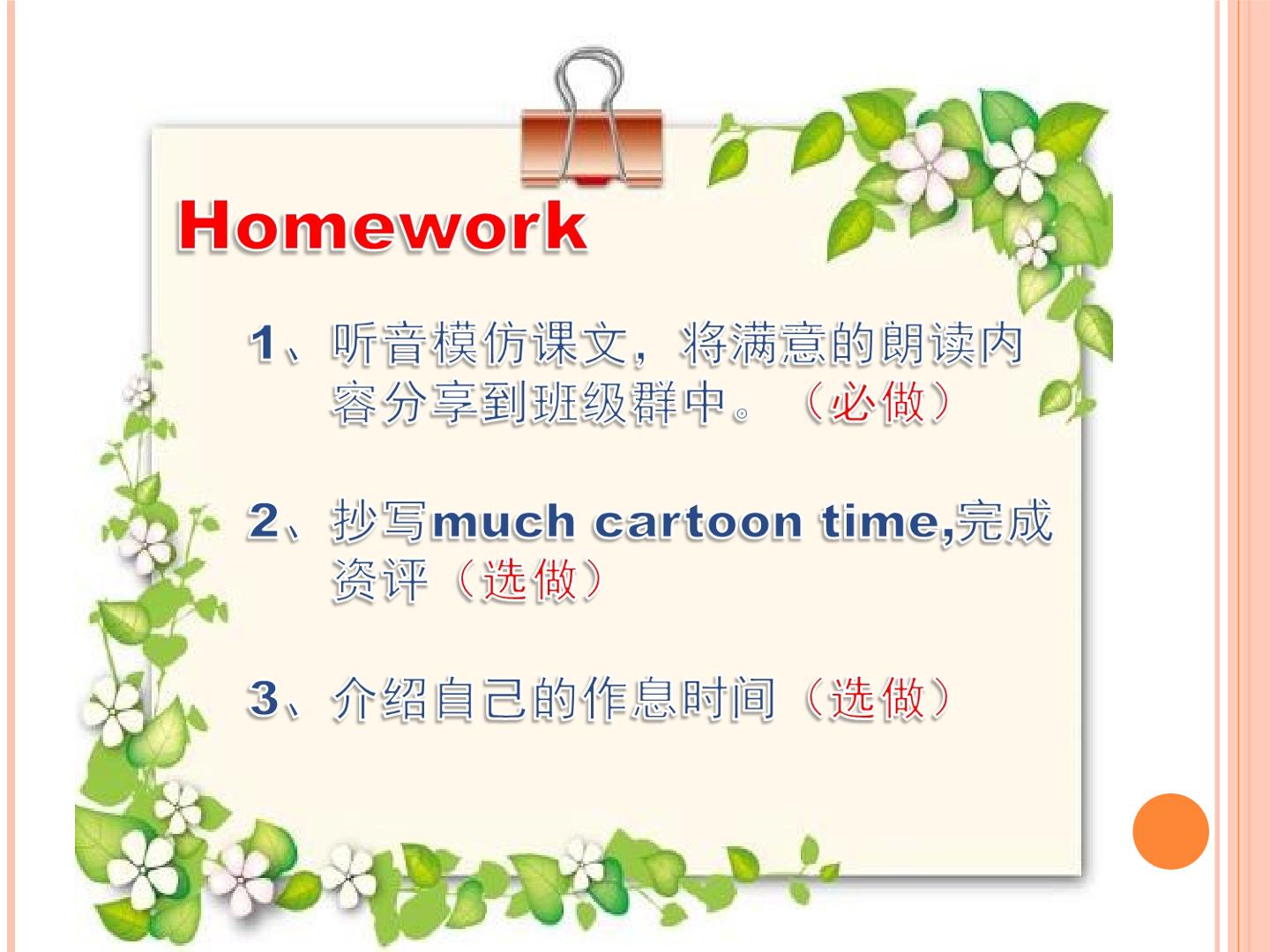 Homework

1、听音模仿课文，将满意的朗读内容分享到班级群中。（必做）

2、抄写much cartoon time,完成资评（选做）

3、介绍自己的作息时间（选做）